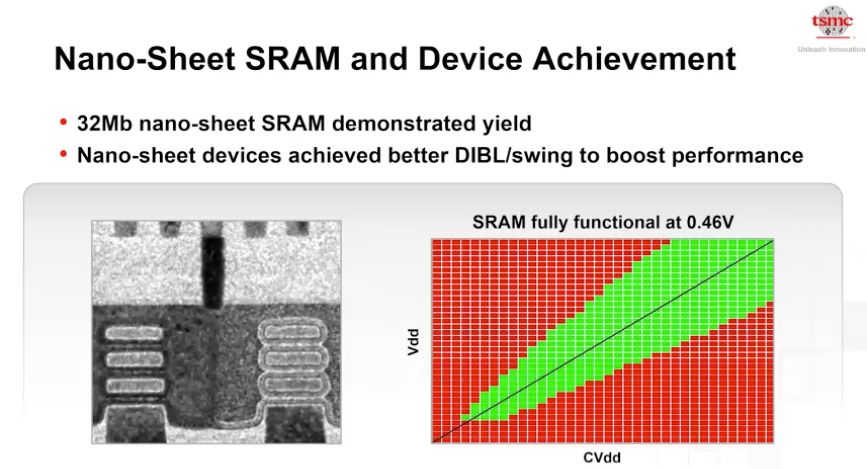 tsmc
Unleash Innovation

Nano-Sheet SRAM and Device Achievement

• 32Mb nano-sheet SRAM demonstrated yield
• Nano-sheet devices achieved better DIBL/swing to boost performance

SRAM fully functional at 0.46V

Vdd

CVdd